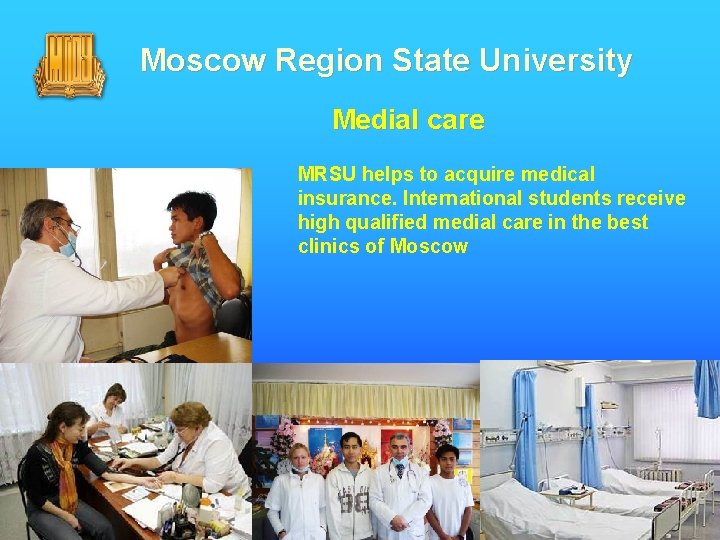 Moscow Region State University

Medial care

MRSU helps to acquire medical insurance. International students receive high qualified medial care in the best clinics of Moscow